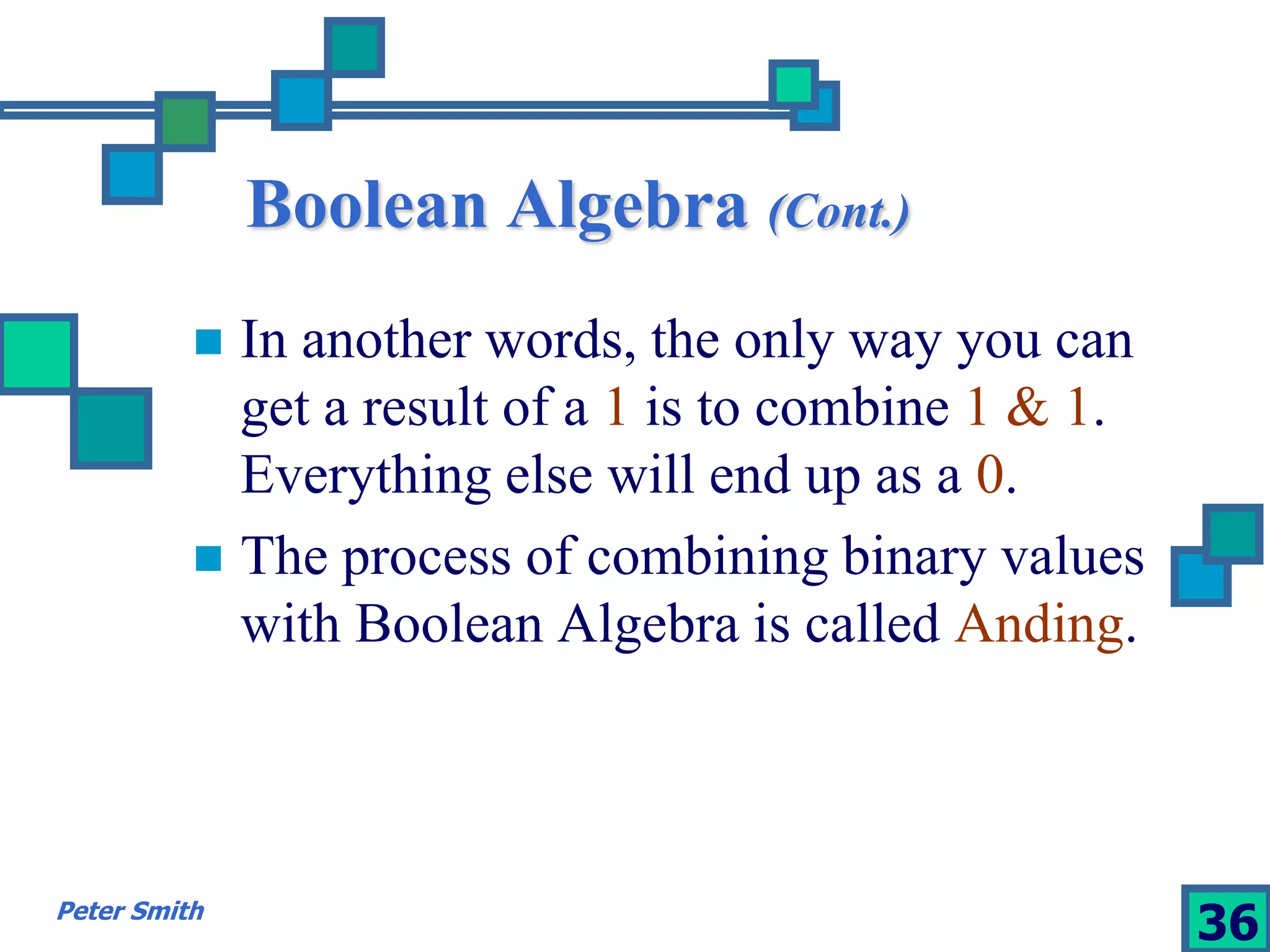 Boolean Algebra (Cont.)

In another words, the only way you can get a result of a 1 is to combine 1 & 1. Everything else will end up as a 0.

The process of combining binary values with Boolean Algebra is called Anding.

Peter Smith

36